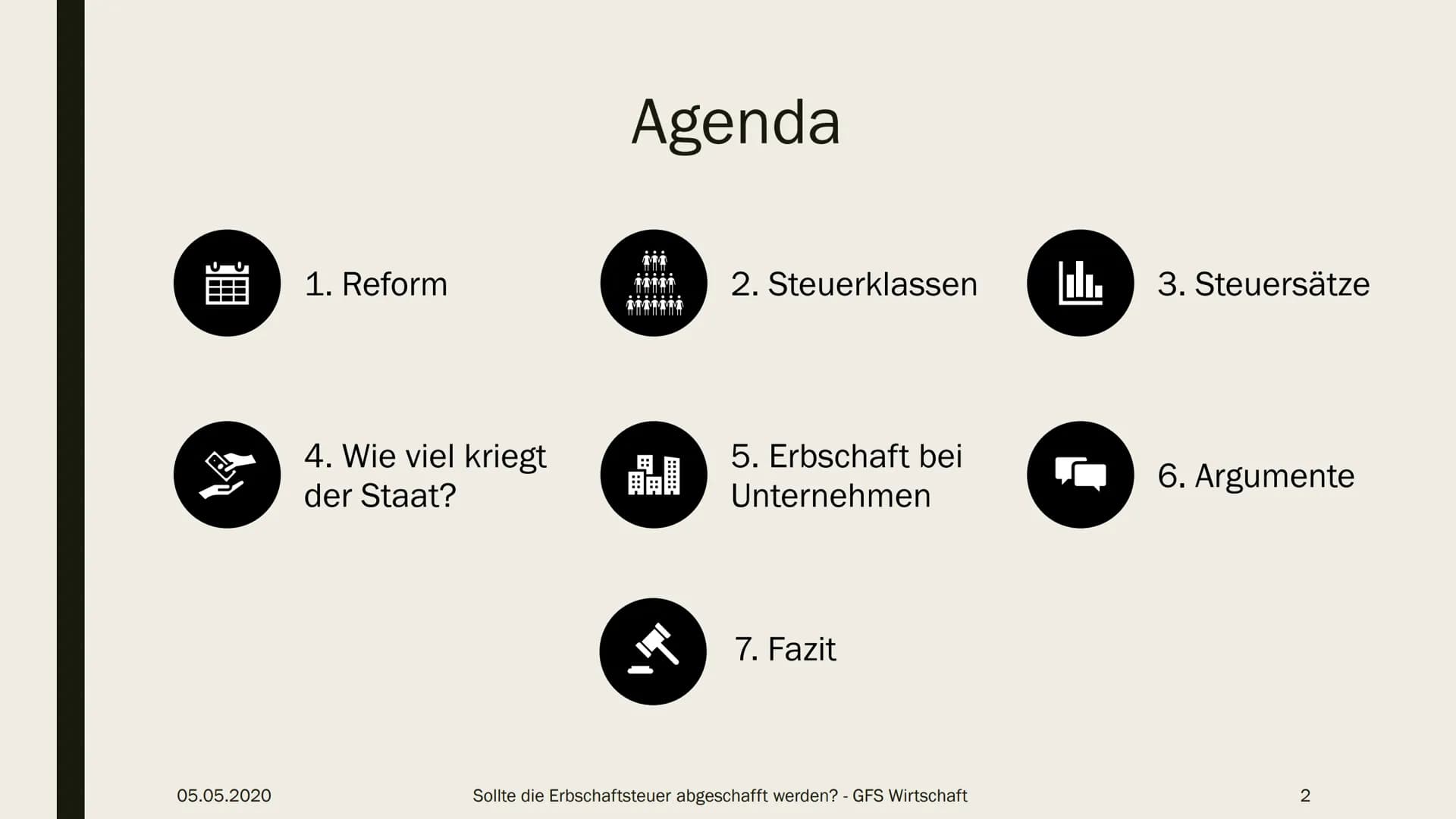 Agenda

1. Reform

2. Steuerklassen

3. Steuersätze

4. Wie viel kriegt der Staat?

5. Erbschaft bei Unternehmen

6. Argumente

7. Fazit

05.05.2020

Sollte die Erbschaftsteuer abgeschafft werden? - GFS Wirtschaft

2